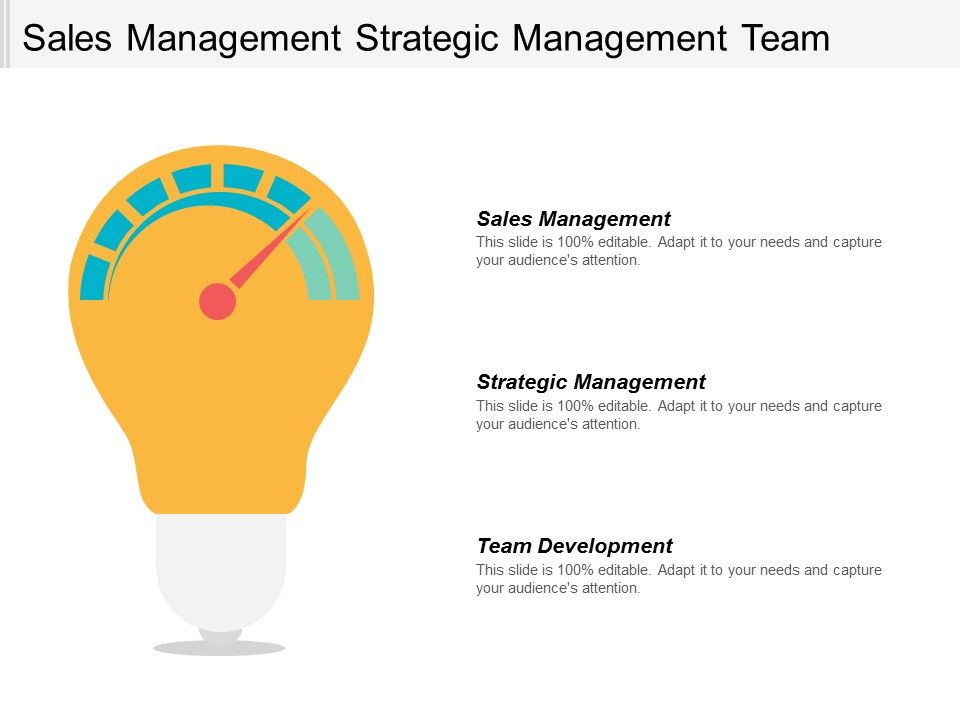 Sales Management Strategic Management Team

Sales Management
This slide is 100% editable. Adapt it to your needs and capture your audience's attention.

Strategic Management
This slide is 100% editable. Adapt it to your needs and capture your audience's attention.

Team Development
This slide is 100% editable. Adapt it to your needs and capture your audience's attention.